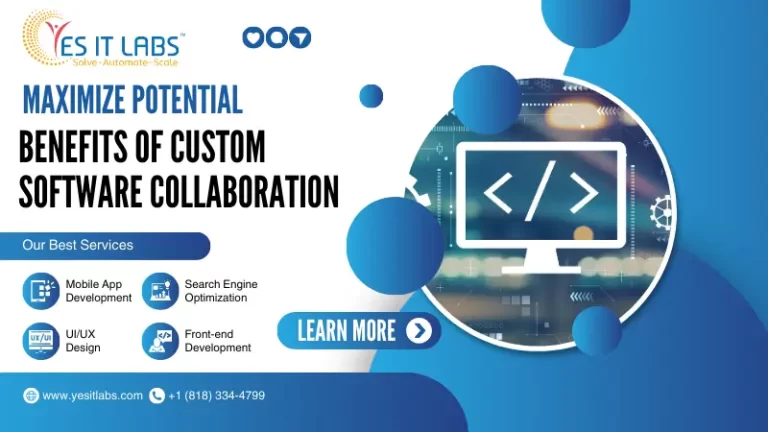 YES IT LABS™
Solve-Automate-Scale

MAXIMIZE POTENTIAL

BENEFITS OF CUSTOM SOFTWARE COLLABORATION

Our Best Services

Mobile App Development

Search Engine Optimization

UI/UX Design

Front-end Development

LEARN MORE

www.yesitlabs.com

+1 (818) 334-4799